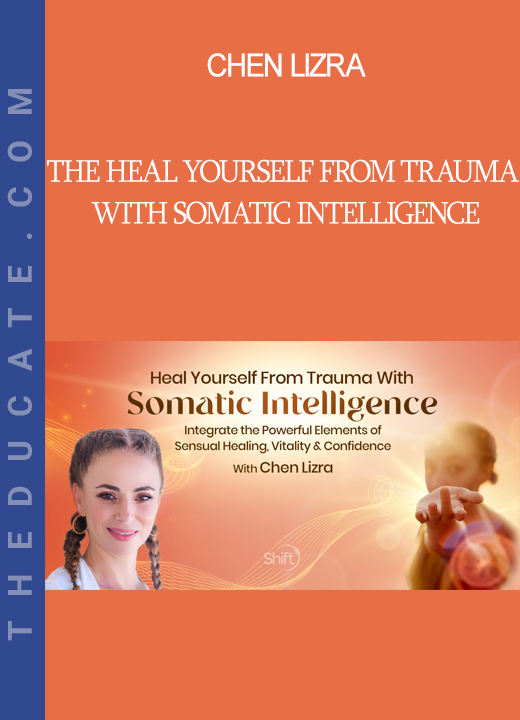 THEDUCATE.COM

CHEN LIZRA

THE HEAL YOURSELF FROM TRAUMA WITH SOMATIC INTELLIGENCE

Heal Yourself From Trauma With
Somatic Intelligence
Integrate the Powerful Elements of Sensual Healing, Vitality & Confidence
With Chen Lizra

Shift